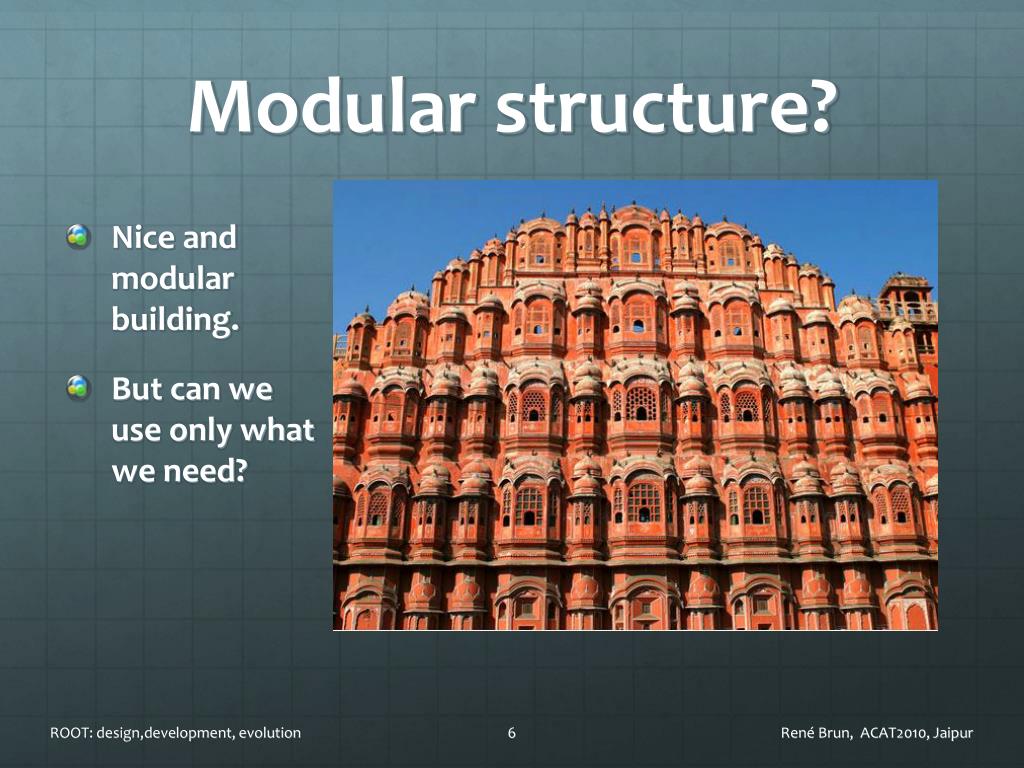 Modular structure?

Nice and modular building.

But can we use only what we need?

ROOT: design,development, evolution

6

René Brun, ACAT2010, Jaipur